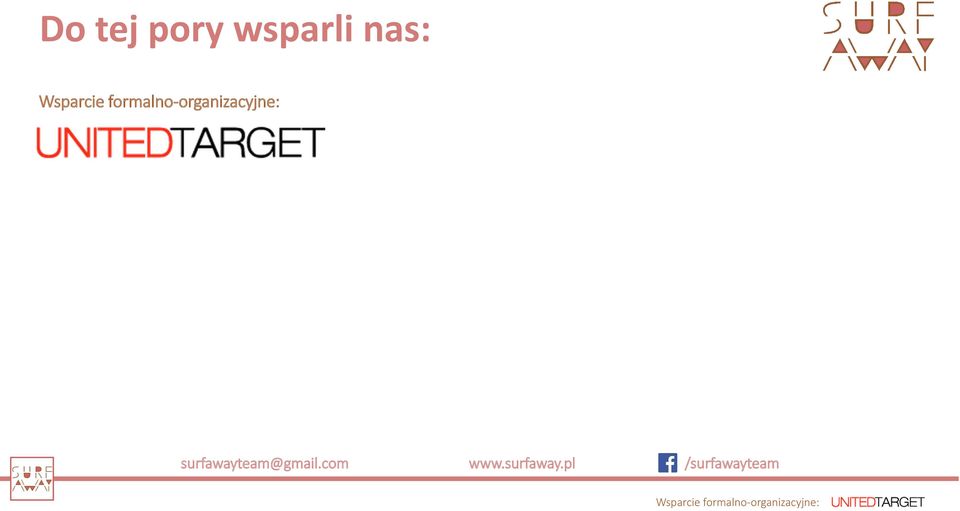 Do tej pory wsparli nas:

SURF AWAY

Wsparcie formalno-organizacyjne:

UNITEDTARGET

SURF AWAY

surfawayteam@gmail.com

www.surfaway.pl

/surfawayteam

Wsparcie formalno-organizacyjne: UNITEDTARGET